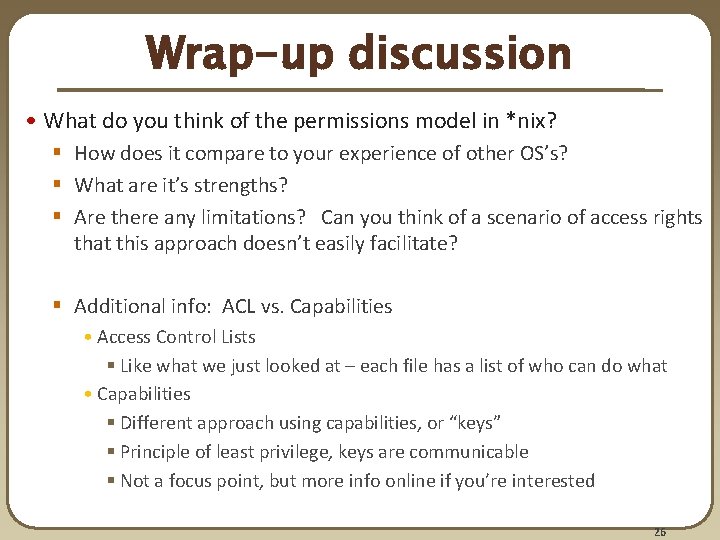 Wrap-up discussion

• What do you think of the permissions model in *nix?
 ▪ How does it compare to your experience of other OS's?
 ▪ What are it's strengths?
 ▪ Are there any limitations? Can you think of a scenario of access rights that this approach doesn't easily facilitate?

 ▪ Additional info: ACL vs. Capabilities
  • Access Control Lists
   ▪ Like what we just looked at – each file has a list of who can do what
  • Capabilities
   ▪ Different approach using capabilities, or "keys"
   ▪ Principle of least privilege, keys are communicable
   ▪ Not a focus point, but more info online if you're interested

26